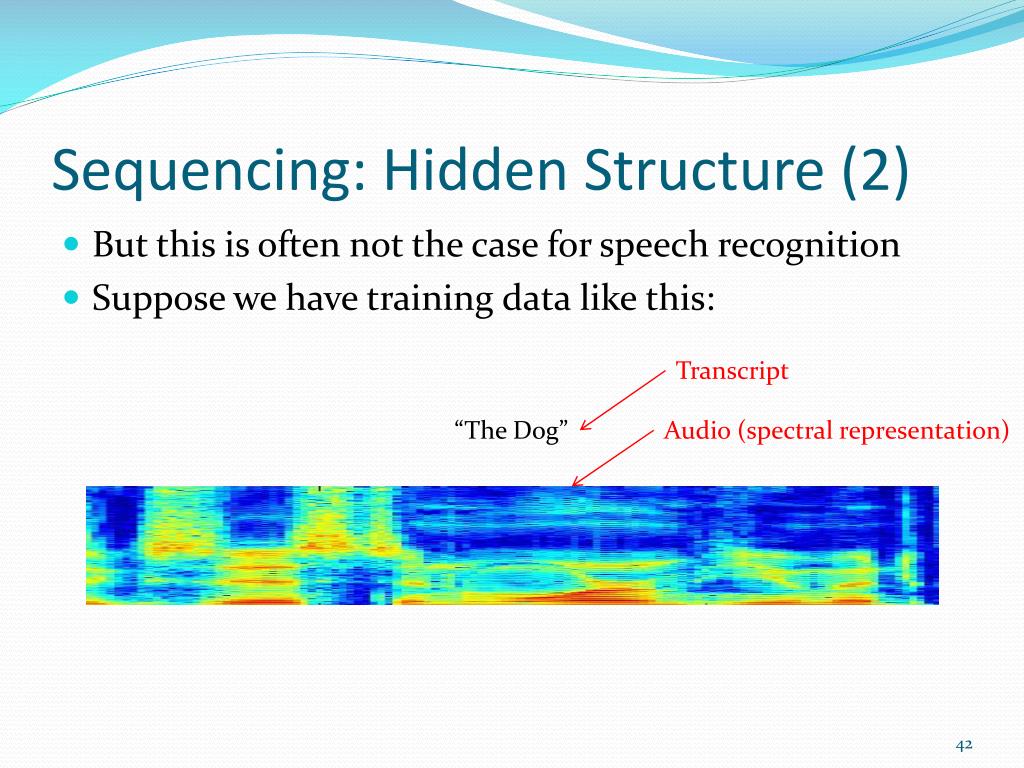 Sequencing: Hidden Structure (2)

But this is often not the case for speech recognition

Suppose we have training data like this:

Transcript

“The Dog”

Audio (spectral representation)

42